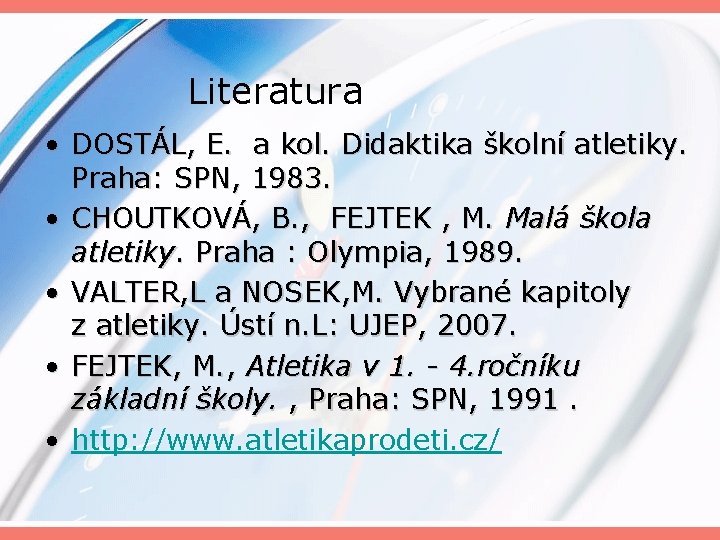 Literatura

• DOSTÁL, E. a kol. Didaktika školní atletiky. Praha: SPN, 1983.

• CHOUTKOVÁ, B., FEJTEK , M. Malá škola atletiky. Praha : Olympia, 1989.

• VALTER,L a NOSEK,M. Vybrané kapitoly z atletiky. Ústí n.L: UJEP, 2007.

• FEJTEK, M., Atletika v 1. - 4.ročníku základní školy. , Praha: SPN, 1991 .

• http://www.atletikaprodeti.cz/